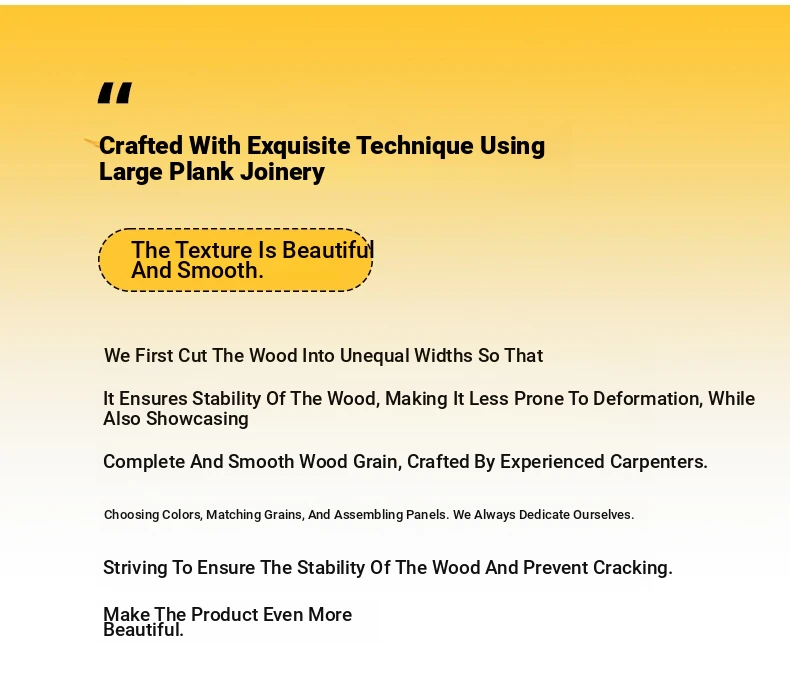 "

Crafted With Exquisite Technique Using Large Plank Joinery

The Texture Is Beautiful And Smooth.

We First Cut The Wood Into Unequal Widths So That

It Ensures Stability Of The Wood, Making It Less Prone To Deformation, While Also Showcasing

Complete And Smooth Wood Grain, Crafted By Experienced Carpenters.

Choosing Colors, Matching Grains, And Assembling Panels. We Always Dedicate Ourselves.

Striving To Ensure The Stability Of The Wood And Prevent Cracking.

Make The Product Even More Beautiful.